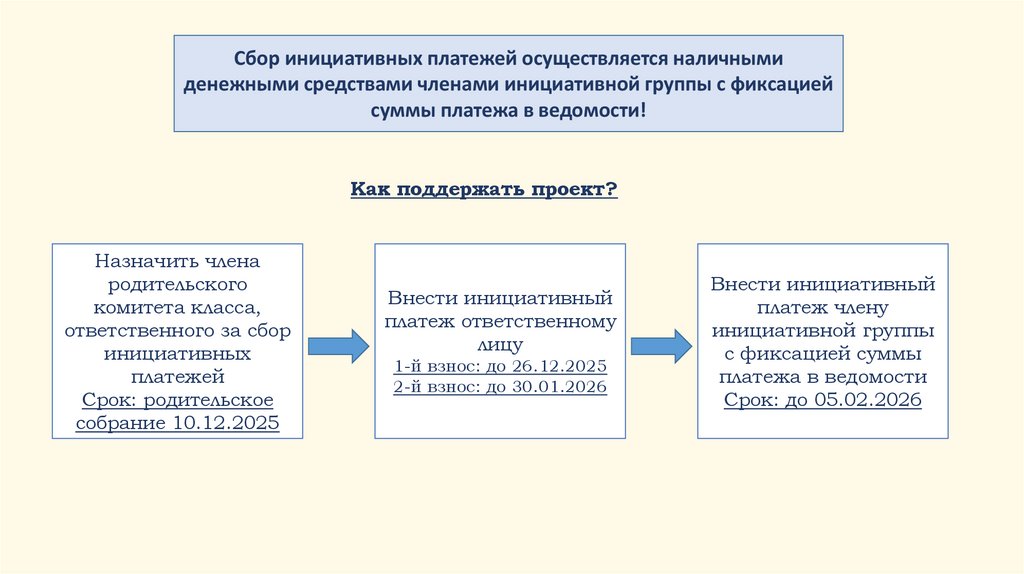 Сбор инициативных платежей осуществляется наличными денежными средствами членами инициативной группы с фиксацией суммы платежа в ведомости!

Как поддержать проект?

Назначить члена родительского комитета класса, ответственного за сбор инициативных платежей
Срок: родительское собрание 10.12.2025

Внести инициативный платеж ответственному лицу
1-й взнос: до 26.12.2025
2-й взнос: до 30.01.2026

Внести инициативный платеж члену инициативной группы с фиксацией суммы платежа в ведомости
Срок: до 05.02.2026